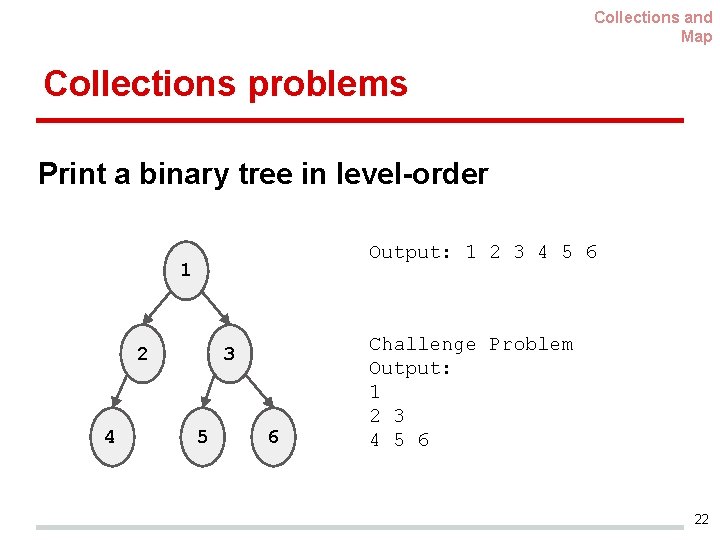 Collections and Map

Collections problems

Print a binary tree in level-order

1
2
3
4
5
6

Output: 1 2 3 4 5 6

Challenge Problem
Output:
1
2 3
4 5 6

22